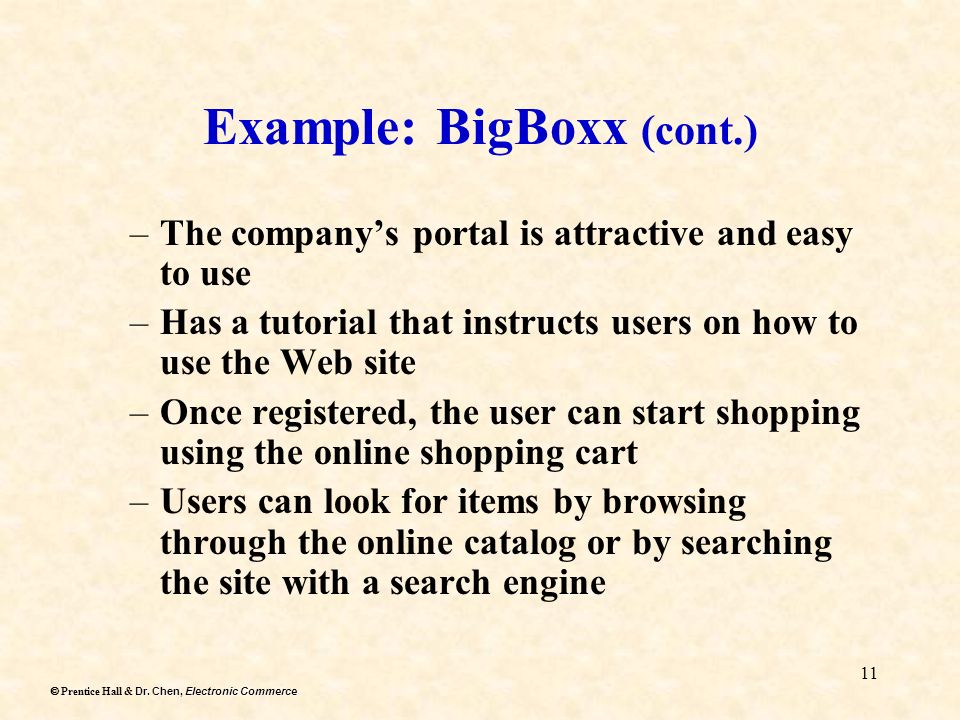 Example: BigBoxx (cont.)

– The company’s portal is attractive and easy to use

– Has a tutorial that instructs users on how to use the Web site

– Once registered, the user can start shopping using the online shopping cart

– Users can look for items by browsing through the online catalog or by searching the site with a search engine

11

© Prentice Hall & Dr. Chen, Electronic Commerce